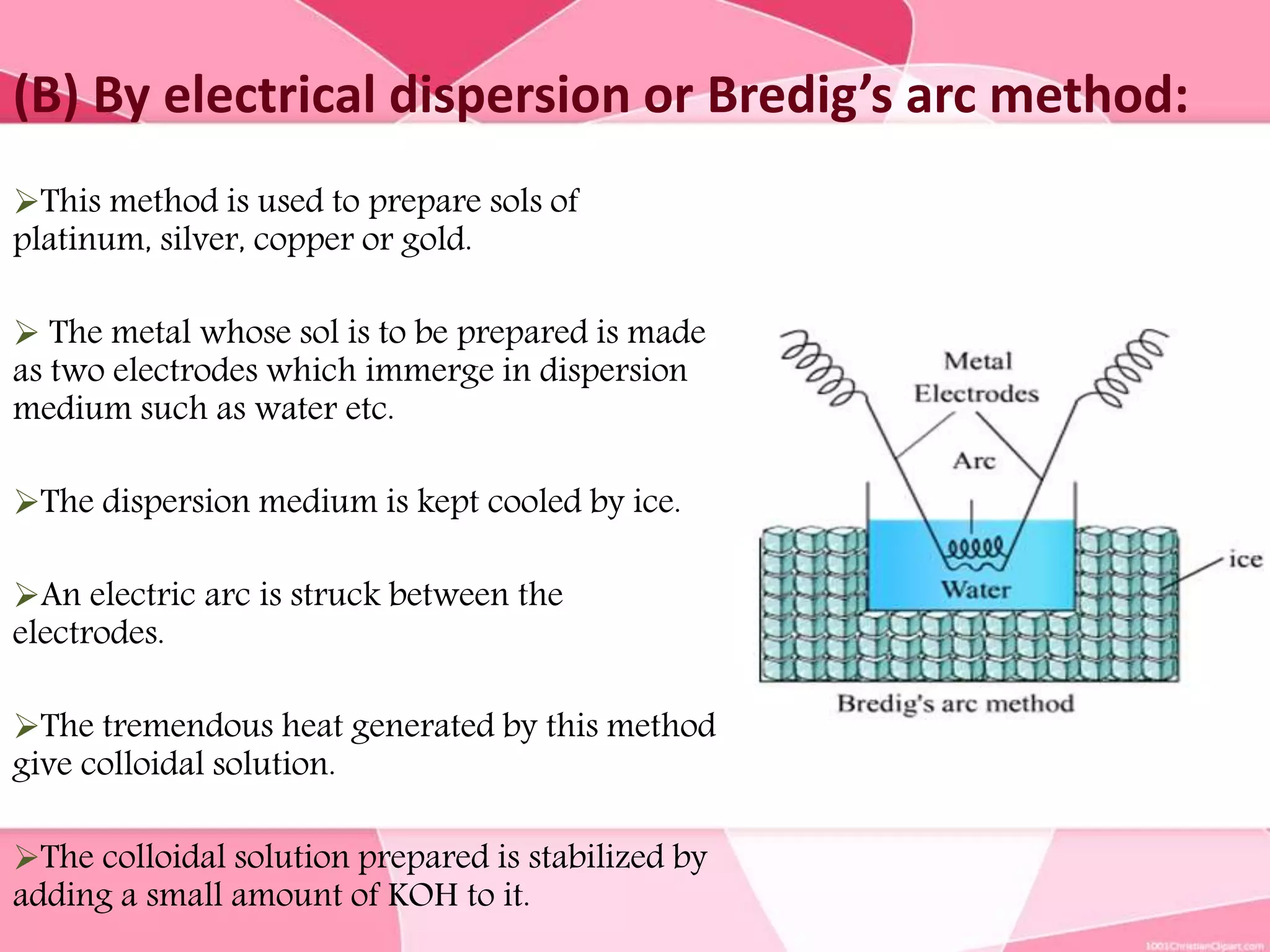 (B) By electrical dispersion or Bredig's arc method:

➢This method is used to prepare sols of platinum, silver, copper or gold.

➢ The metal whose sol is to be prepared is made as two electrodes which immerge in dispersion medium such as water etc.

➢The dispersion medium is kept cooled by ice.

➢An electric arc is struck between the electrodes.

➢The tremendous heat generated by this method give colloidal solution.

➢The colloidal solution prepared is stabilized by adding a small amount of KOH to it.

Metal Electrodes

Arc

Water

ice

Bredig's arc method

1001ChristianClipart.com